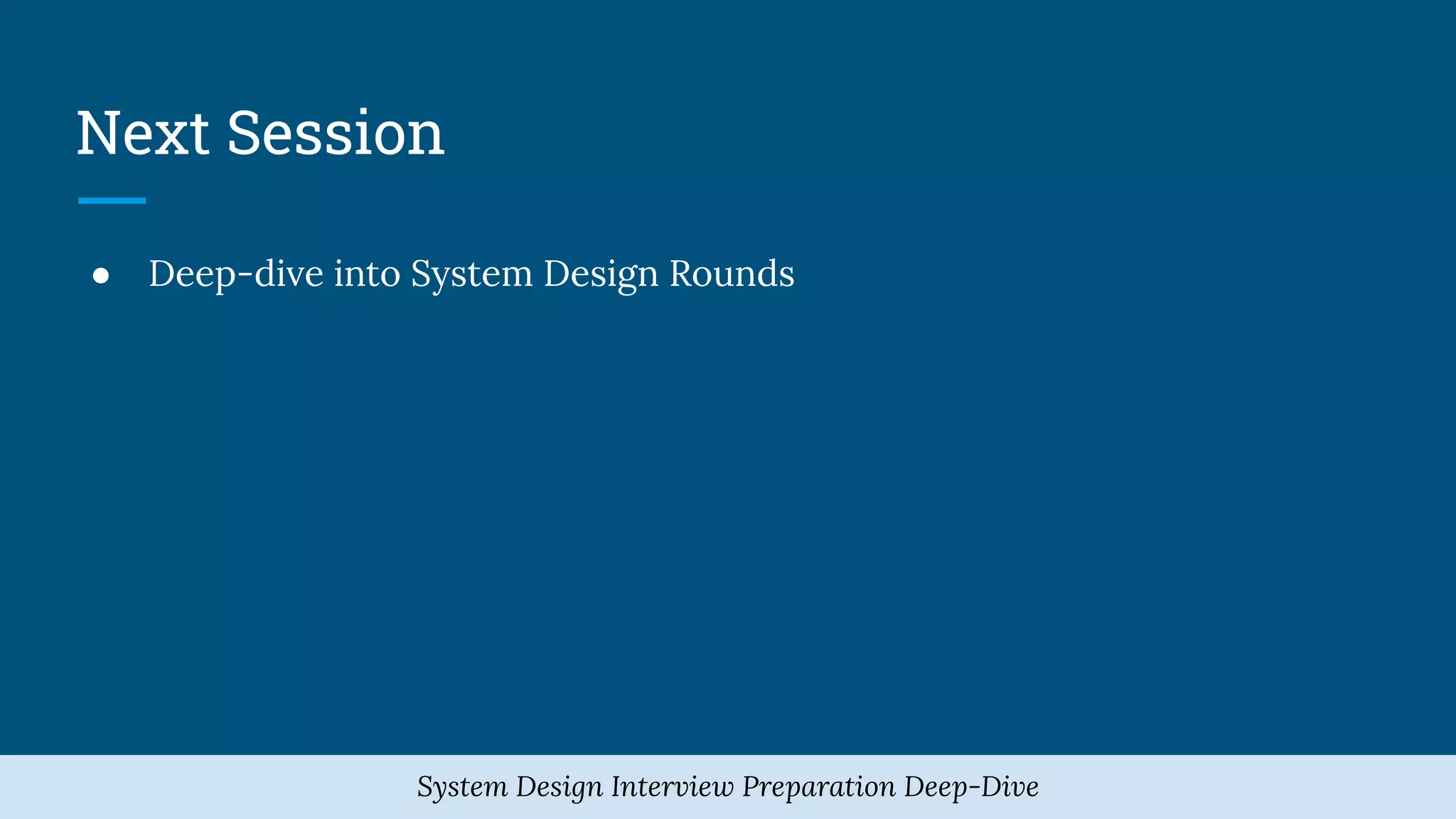 Next Session

● Deep-dive into System Design Rounds

System Design Interview Preparation Deep-Dive